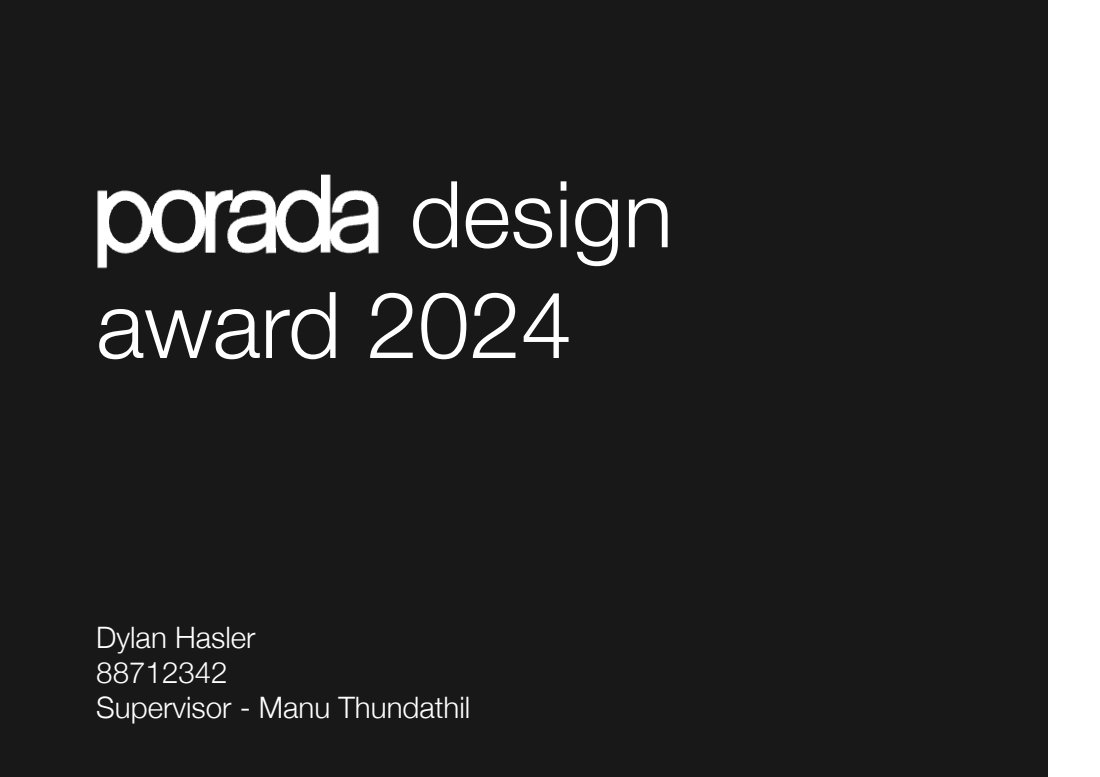 porada design award 2024

Dylan Hasler
88712342
Supervisor - Manu Thundathil